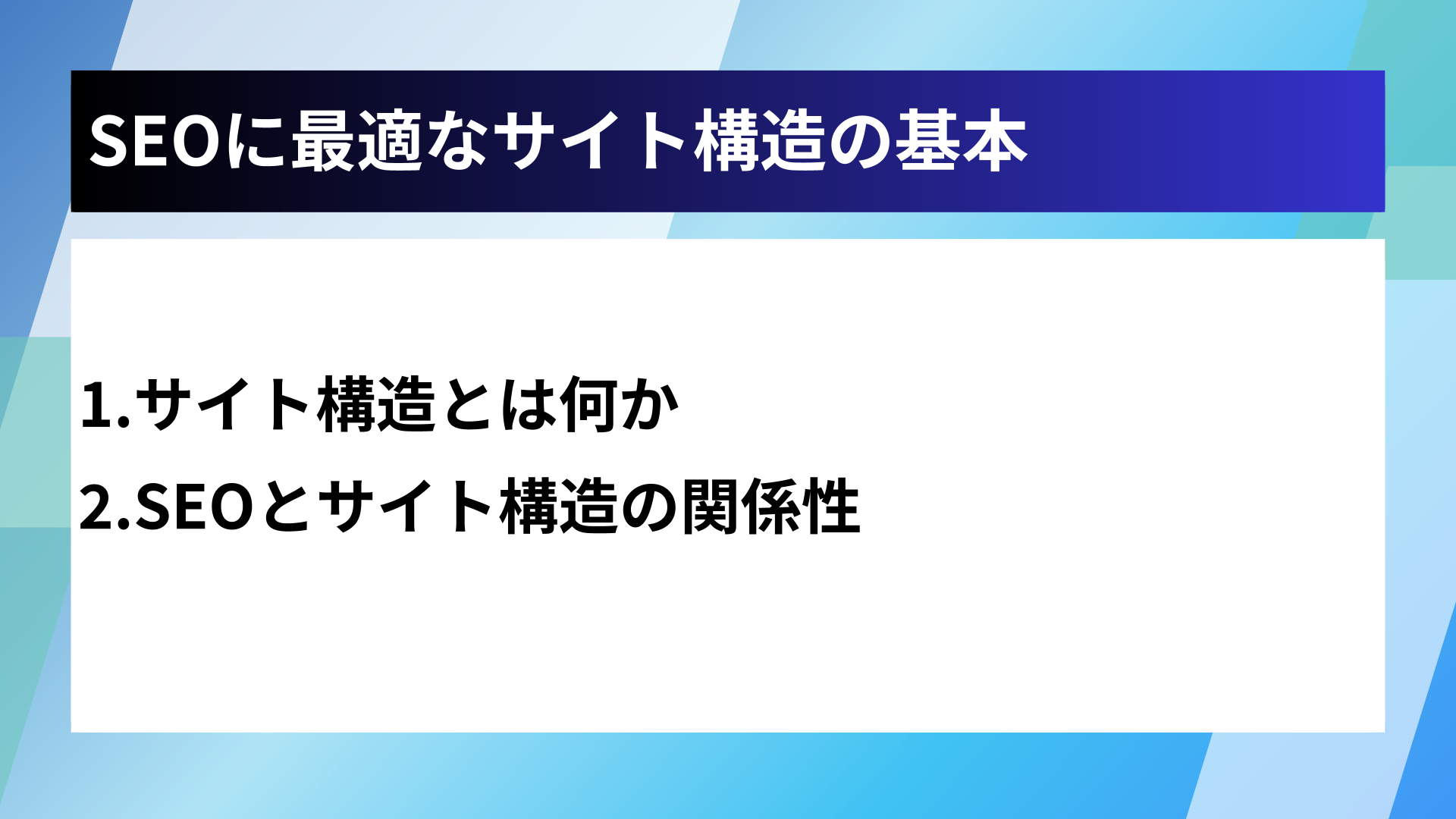 SEOに最適なサイト構造の基本

1.サイト構造とは何か

2.SEOとサイト構造の関係性